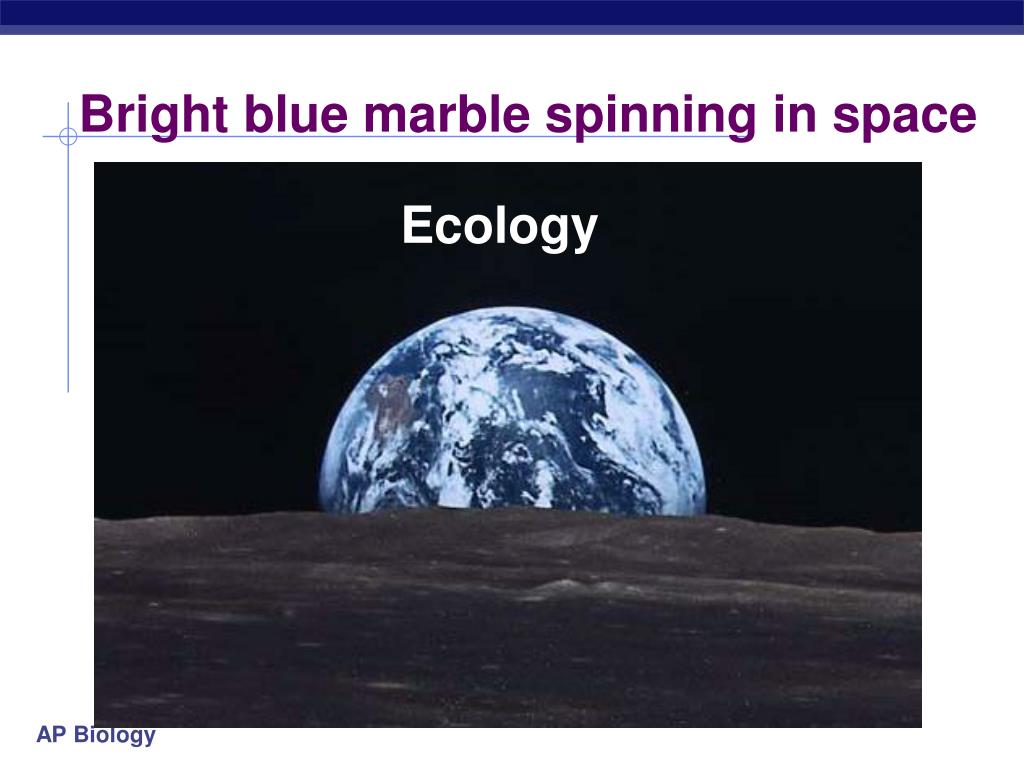 Bright blue marble spinning in space

Ecology

AP Biology